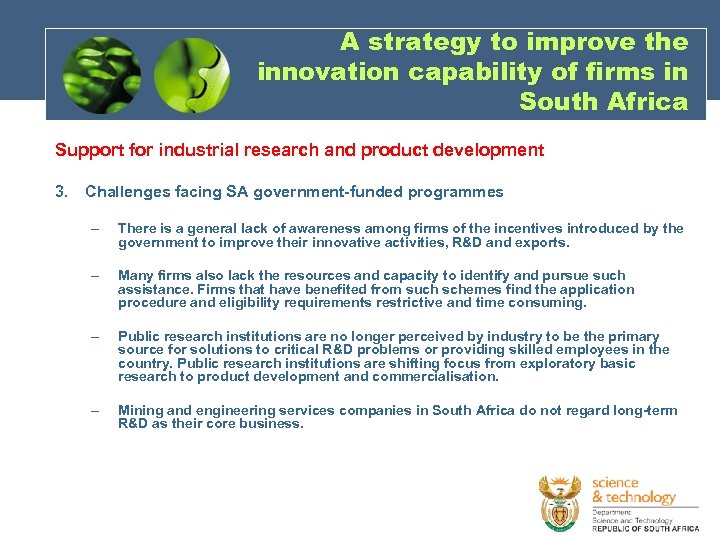 A strategy to improve the innovation capability of firms in South Africa

Support for industrial research and product development

3. Challenges facing SA government-funded programmes

– There is a general lack of awareness among firms of the incentives introduced by the government to improve their innovative activities, R&D and exports.

– Many firms also lack the resources and capacity to identify and pursue such assistance. Firms that have benefited from such schemes find the application procedure and eligibility requirements restrictive and time consuming.

– Public research institutions are no longer perceived by industry to be the primary source for solutions to critical R&D problems or providing skilled employees in the country. Public research institutions are shifting focus from exploratory basic research to product development and commercialisation.

– Mining and engineering services companies in South Africa do not regard long-term R&D as their core business.

science & technology
Department:
Science and Technology
REPUBLIC OF SOUTH AFRICA